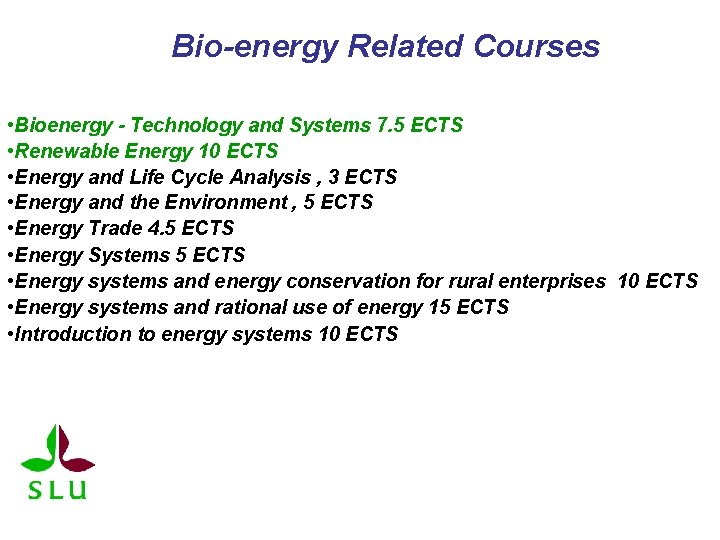 Bio-energy Related Courses

•Bioenergy - Technology and Systems 7.5 ECTS
•Renewable Energy 10 ECTS
•Energy and Life Cycle Analysis , 3 ECTS
•Energy and the Environment , 5 ECTS
•Energy Trade 4.5 ECTS
•Energy Systems 5 ECTS
•Energy systems and energy conservation for rural enterprises 10 ECTS
•Energy systems and rational use of energy 15 ECTS
•Introduction to energy systems 10 ECTS

SLU